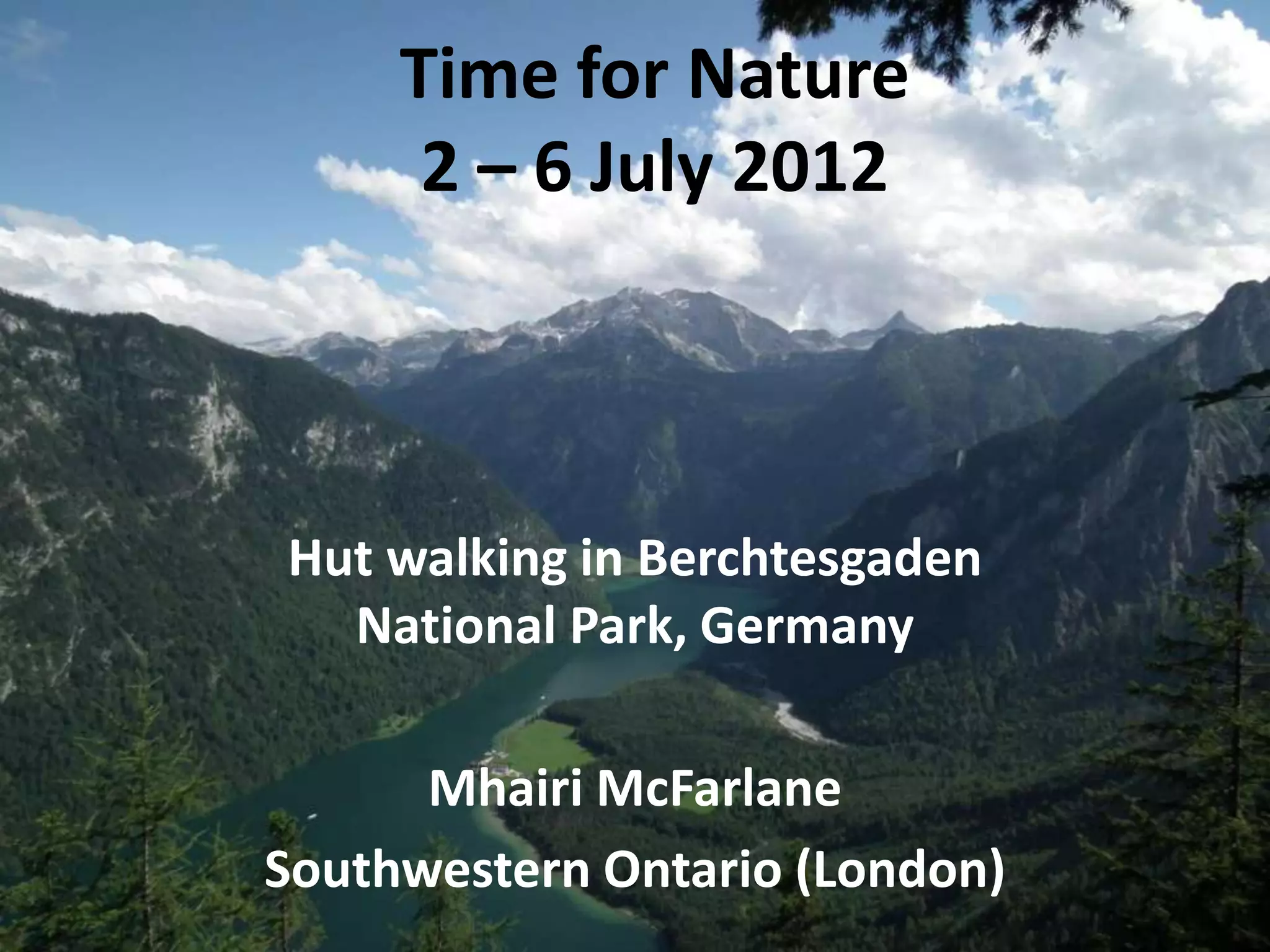 Time for Nature
2 – 6 July 2012

Hut walking in Berchtesgaden National Park, Germany

Mhairi McFarlane
Southwestern Ontario (London)